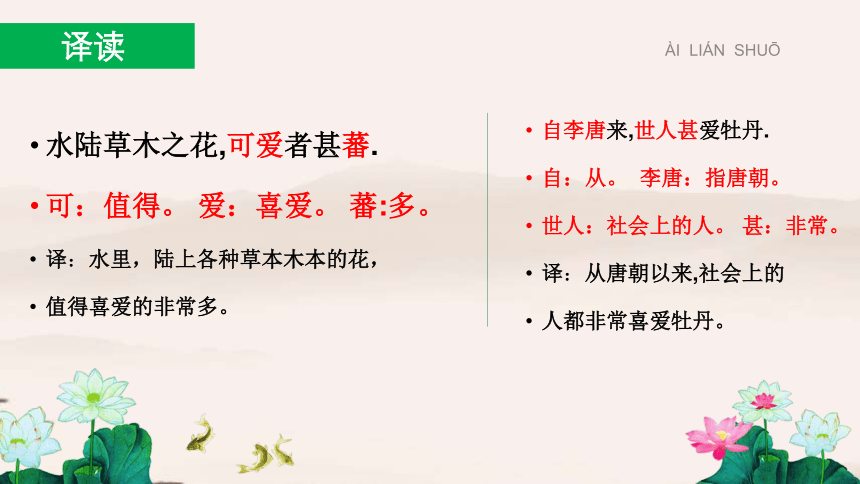 译读

ÀI LIÁN SHUŌ

• 水陆草木之花,可爱者甚蕃.

• 可：值得。 爱：喜爱。 蕃:多。

• 译：水里，陆上各种草本木本的花，

• 值得喜爱的非常多。

• 自李唐来,世人甚爱牡丹.

• 自：从。 李唐：指唐朝。

• 世人：社会上的人。 甚：非常。

• 译：从唐朝以来,社会上的

• 人都非常喜爱牡丹。